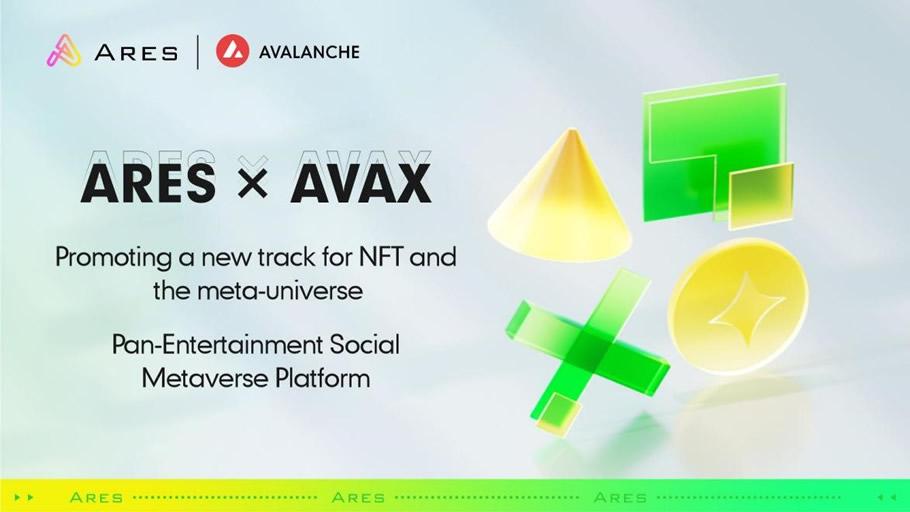 ARES | AVALANCHE

ARES × AVAX

Promoting a new track for NFT and the meta-universe

Pan-Entertainment Social Metaverse Platform

ARES ARES ARES